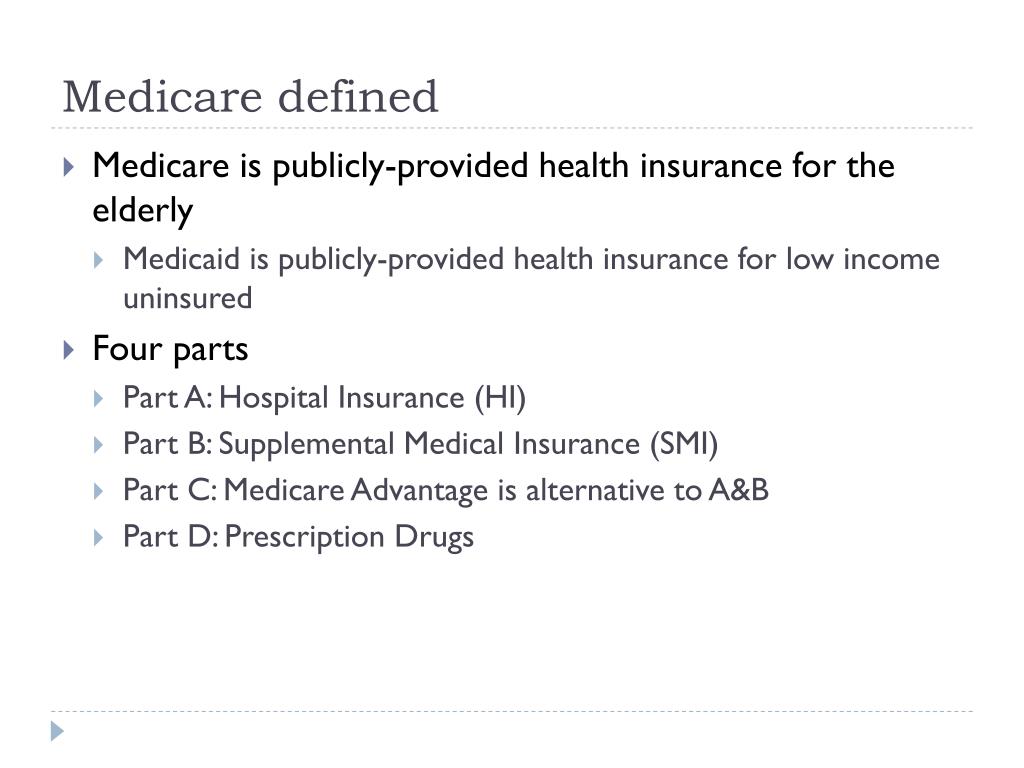 Medicare defined

Medicare is publicly-provided health insurance for the elderly

Medicaid is publicly-provided health insurance for low income uninsured

Four parts

Part A: Hospital Insurance (HI)

Part B: Supplemental Medical Insurance (SMI)

Part C: Medicare Advantage is alternative to A&B

Part D: Prescription Drugs